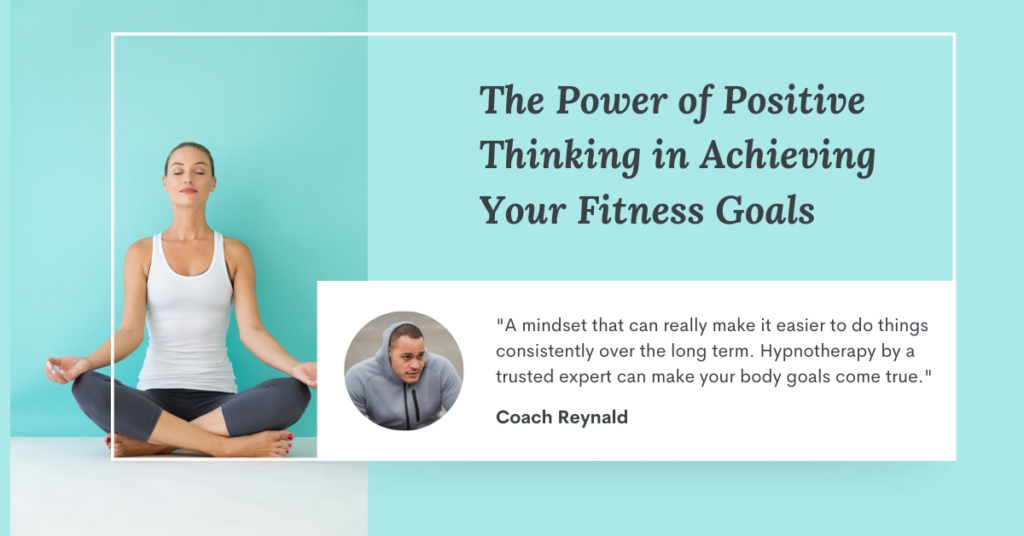 The Power of Positive Thinking in Achieving Your Fitness Goals

"A mindset that can really make it easier to do things consistently over the long term. Hypnotherapy by a trusted expert can make your body goals come true."

Coach Reynald